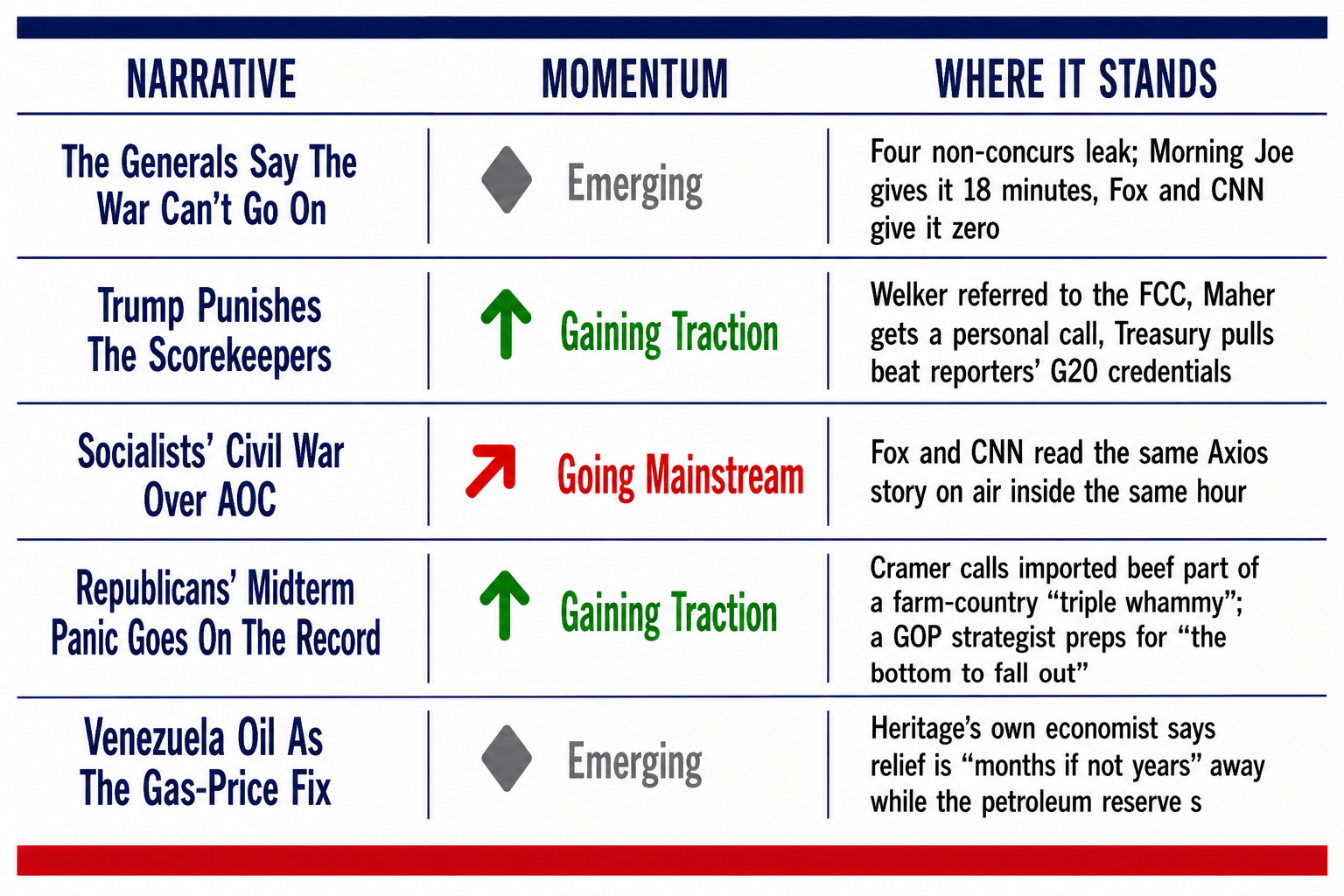 | NARRATIVE | MOMENTUM | WHERE IT STANDS |
|---|---|---|
| The Generals Say The War Can't Go On | Emerging | Four non-concurs leak; Morning Joe gives it 18 minutes, Fox and CNN give it zero |
| Trump Punishes The Scorekeepers | Gaining Traction | Welker referred to the FCC, Maher gets a personal call, Treasury pulls beat reporters' G20 credentials |
| Socialists' Civil War Over AOC | Going Mainstream | Fox and CNN read the same Axios story on air inside the same hour |
| Republicans' Midterm Panic Goes On The Record | Gaining Traction | Cramer calls imported beef part of a farm-country "triple whammy"; a GOP strategist preps for "the bottom to fall out" |
| Venezuela Oil As The Gas-Price Fix | Emerging | Heritage's own economist says relief is "months if not years" away while the petroleum reserve s |